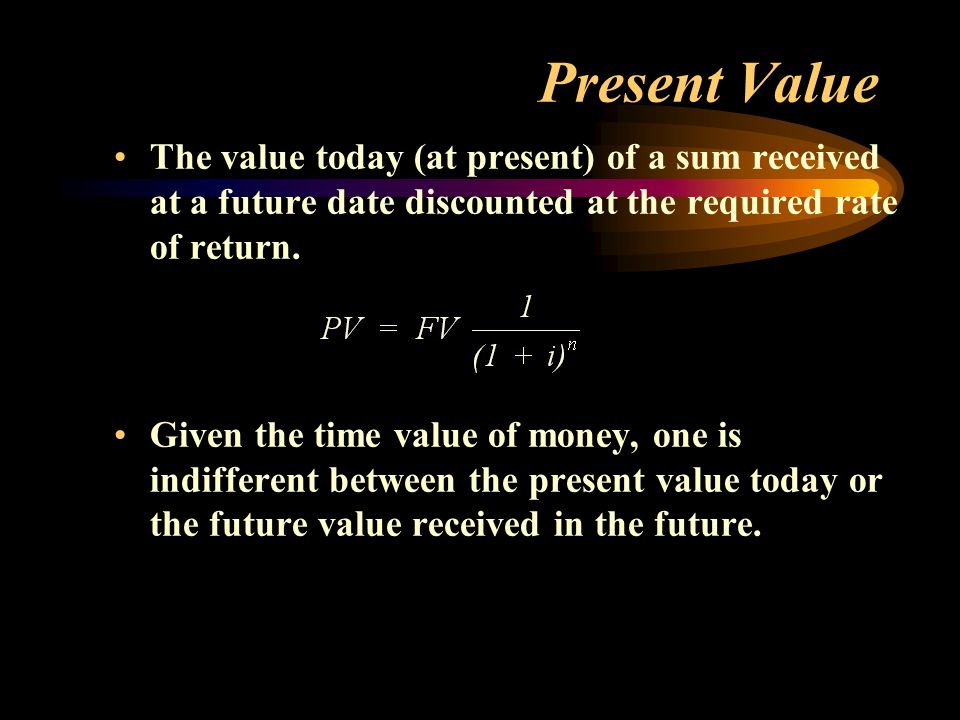 Present Value

• The value today (at present) of a sum received at a future date discounted at the required rate of return.

$PV = FV \frac{1}{(1 + i)^n}$

• Given the time value of money, one is indifferent between the present value today or the future value received in the future.